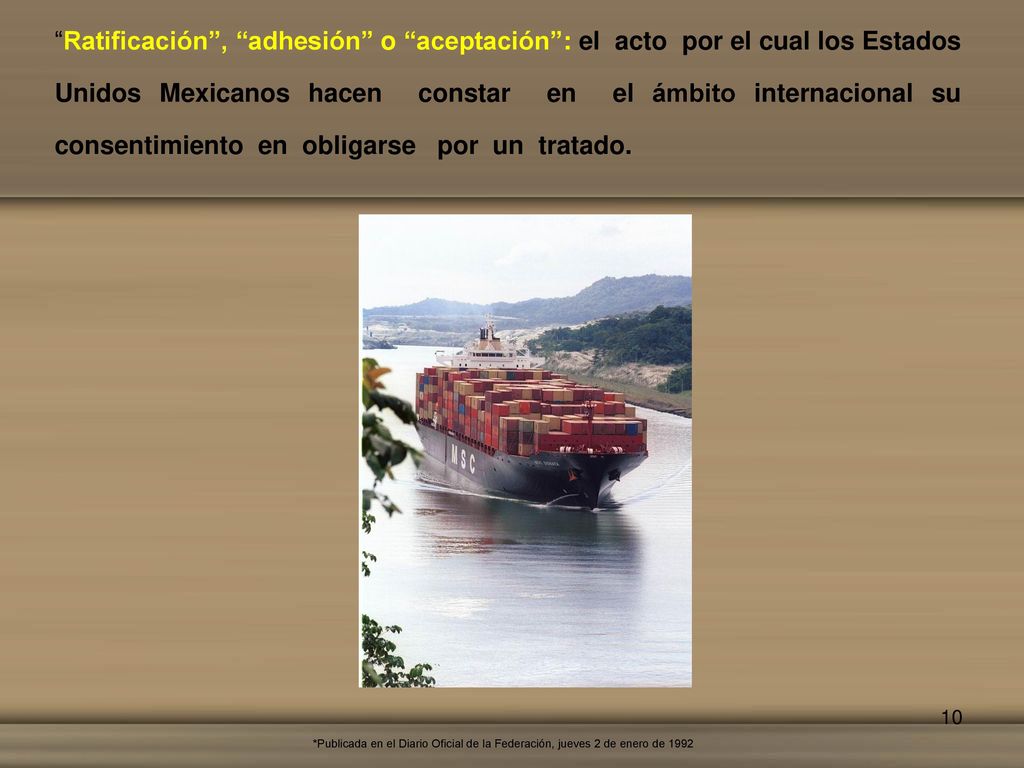 “Ratificación”, “adhesión” o “aceptación”: el acto por el cual los Estados Unidos Mexicanos hacen constar en el ámbito internacional su consentimiento en obligarse por un tratado.

MSC

10

*Publicada en el Diario Oficial de la Federación, jueves 2 de enero de 1992